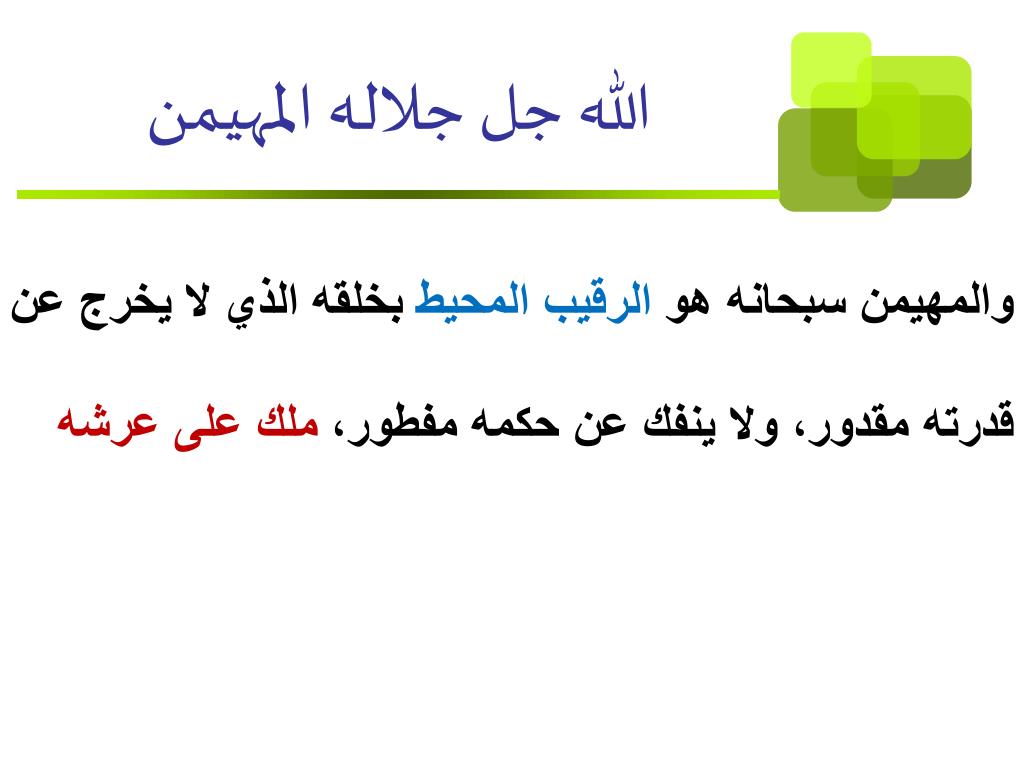 الله جل جلاله المهيمن

والمهيمن سبحانه هو الرقيب المحيط بخلقه الذي لا يخرج عن قدرته مقدور، ولا ينفك عن حكمه مفطور، ملك على عرشه